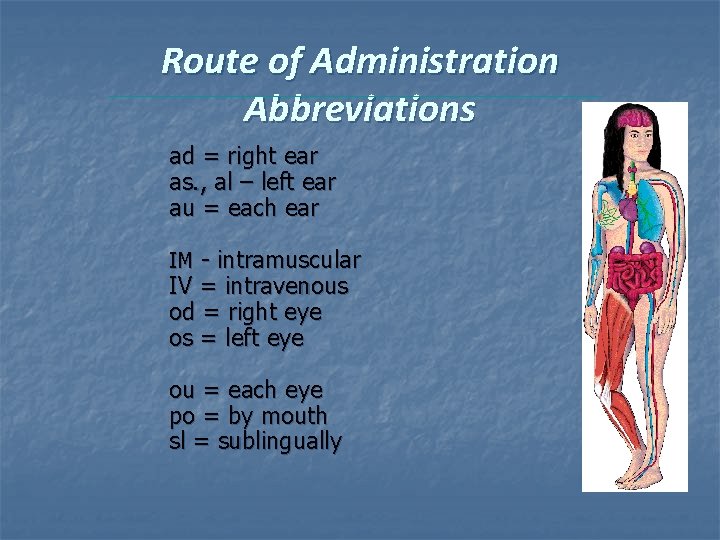 Route of Administration Abbreviations

ad = right ear
as., al – left ear
au = each ear

IM - intramuscular
IV = intravenous
od = right eye
os = left eye

ou = each eye
po = by mouth
sl = sublingually